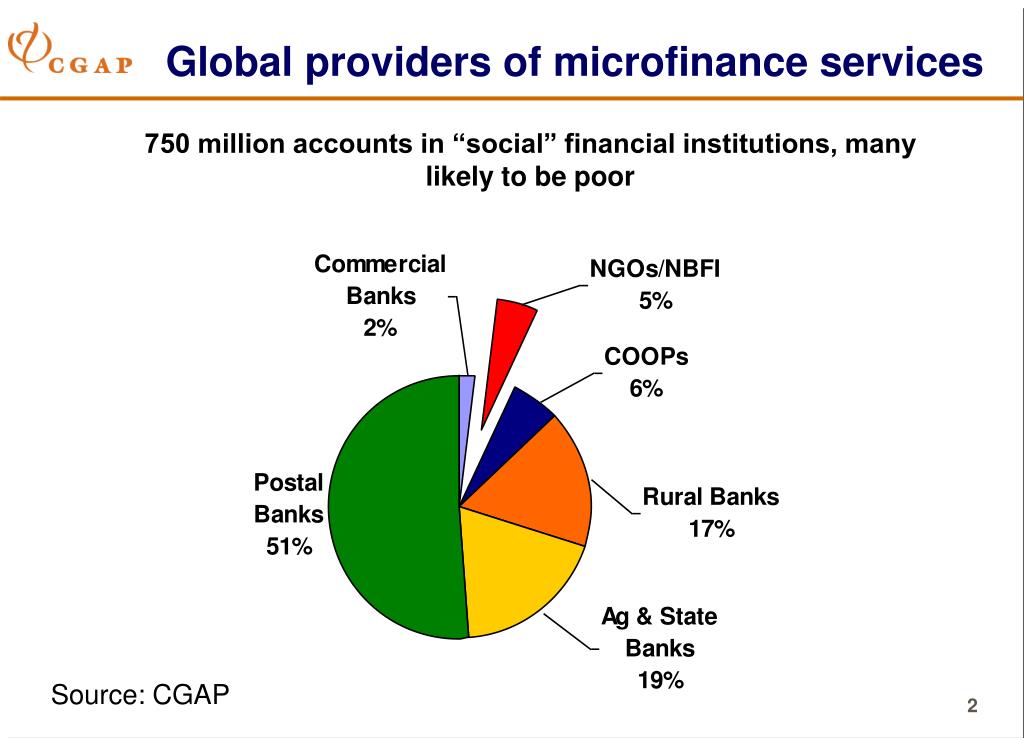 CGAP Global providers of microfinance services

750 million accounts in “social” financial institutions, many likely to be poor

Commercial Banks 2%

NGOs/NBFI 5%

COOPs 6%

Rural Banks 17%

Ag & State Banks 19%

Postal Banks 51%

Source: CGAP

2